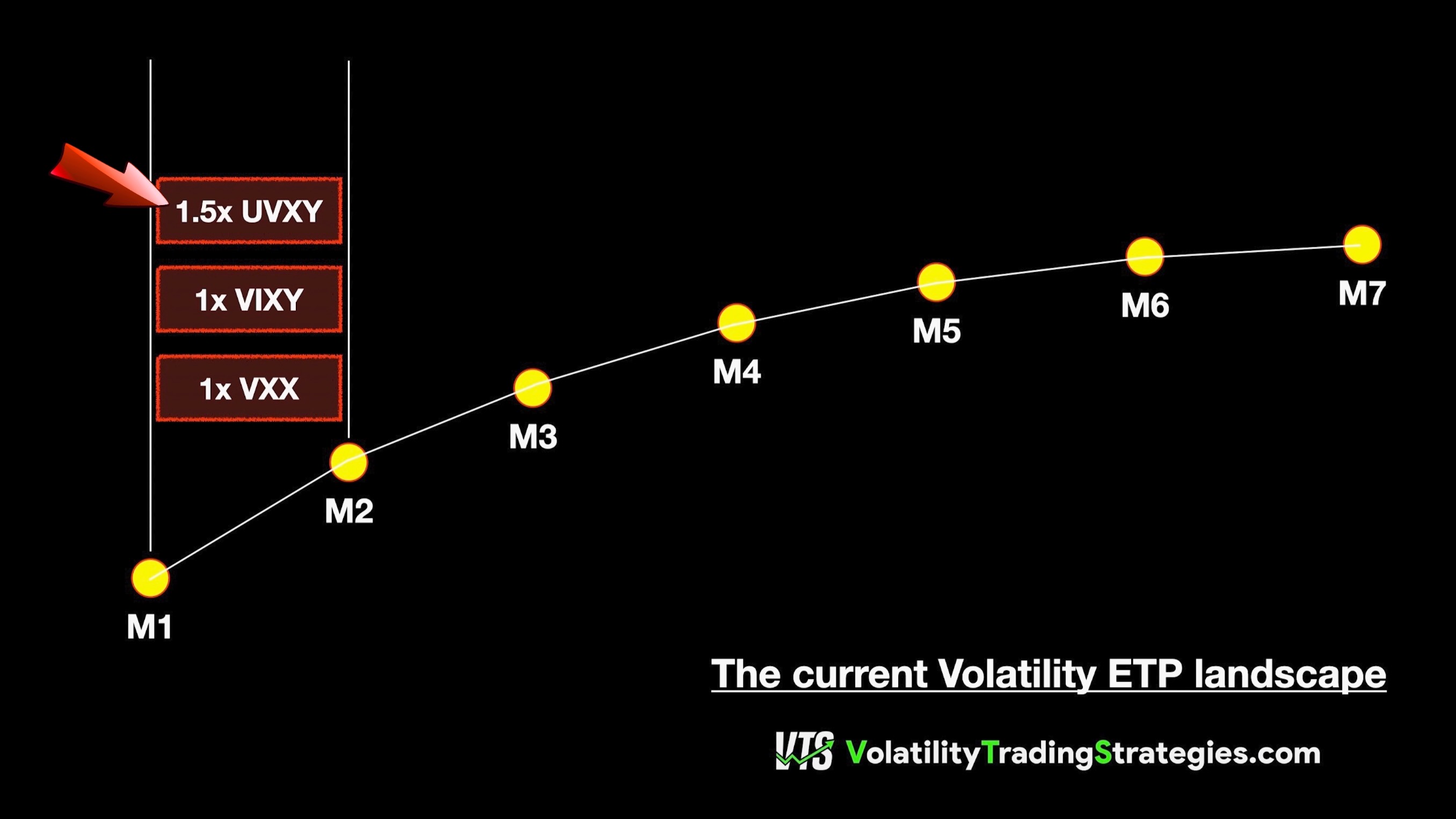 1.5x UVXY

1x VIXY

1x VXX

M1

M2

M3

M4

M5

M6

M7

The current Volatility ETP landscape

VTS VolatilityTradingStrategies.com